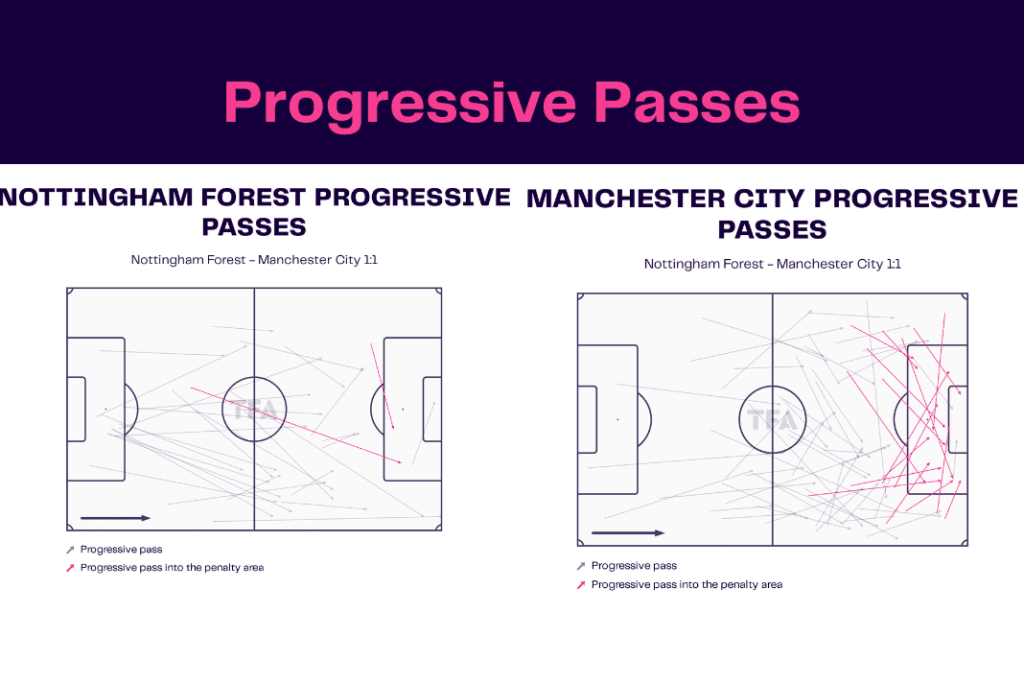 Progressive Passes

NOTTINGHAM FOREST PROGRESSIVE PASSES

Nottingham Forest - Manchester City 1:1

TFA

Progressive pass
Progressive pass into the penalty area

MANCHESTER CITY PROGRESSIVE PASSES

Nottingham Forest - Manchester City 1:1

TFA

Progressive pass
Progressive pass into the penalty area